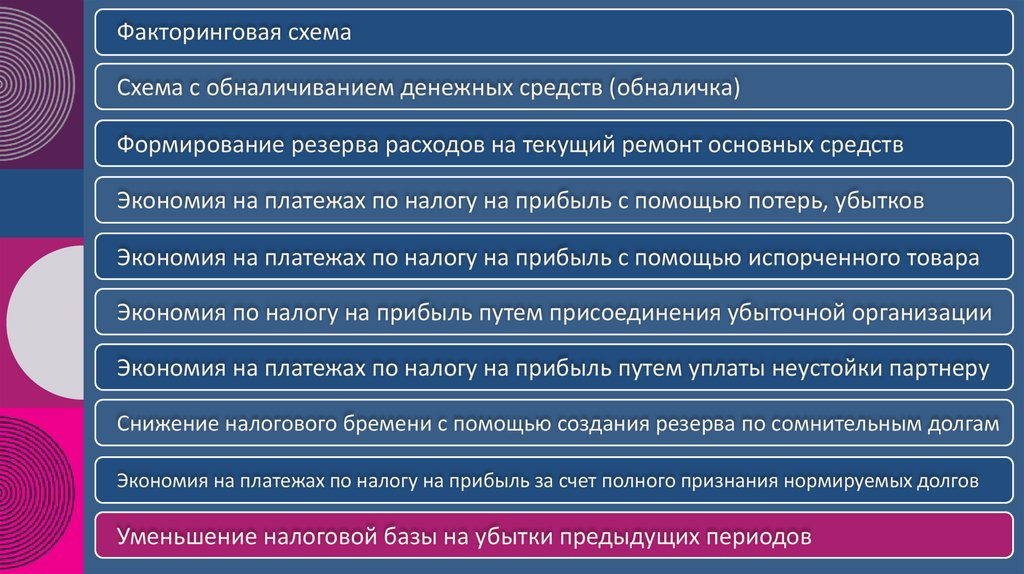 Факторинговая схема

Схема с обналичиванием денежных средств (обналичка)

Формирование резерва расходов на текущий ремонт основных средств

Экономия на платежах по налогу на прибыль с помощью потерь, убытков

Экономия на платежах по налогу на прибыль с помощью испорченного товара

Экономия по налогу на прибыль путем присоединения убыточной организации

Экономия на платежах по налогу на прибыль путем уплаты неустойки партнеру

Снижение налогового бремени с помощью создания резерва по сомнительным долгам

Экономия на платежах по налогу на прибыль за счет полного признания нормируемых долгов

Уменьшение налоговой базы на убытки предыдущих периодов